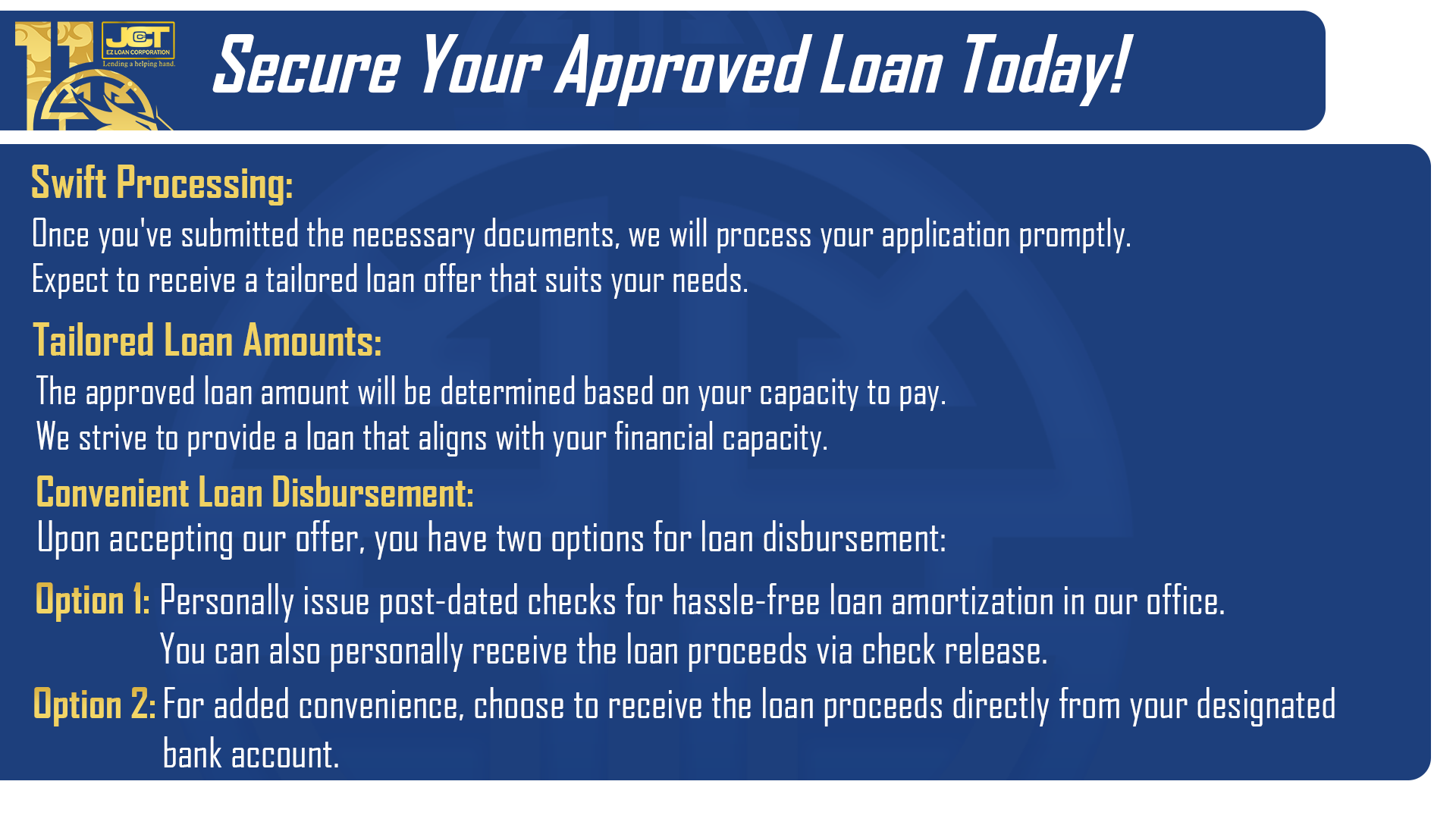 JCT
EZ LOAN CORPORATION
Lending a helping hand.

Secure Your Approved Loan Today!

Swift Processing:
Once you've submitted the necessary documents, we will process your application promptly. Expect to receive a tailored loan offer that suits your needs.

Tailored Loan Amounts:
The approved loan amount will be determined based on your capacity to pay. We strive to provide a loan that aligns with your financial capacity.

Convenient Loan Disbursement:
Upon accepting our offer, you have two options for loan disbursement:

Option 1: Personally issue post-dated checks for hassle-free loan amortization in our office. You can also personally receive the loan proceeds via check release.

Option 2: For added convenience, choose to receive the loan proceeds directly from your designated bank account.